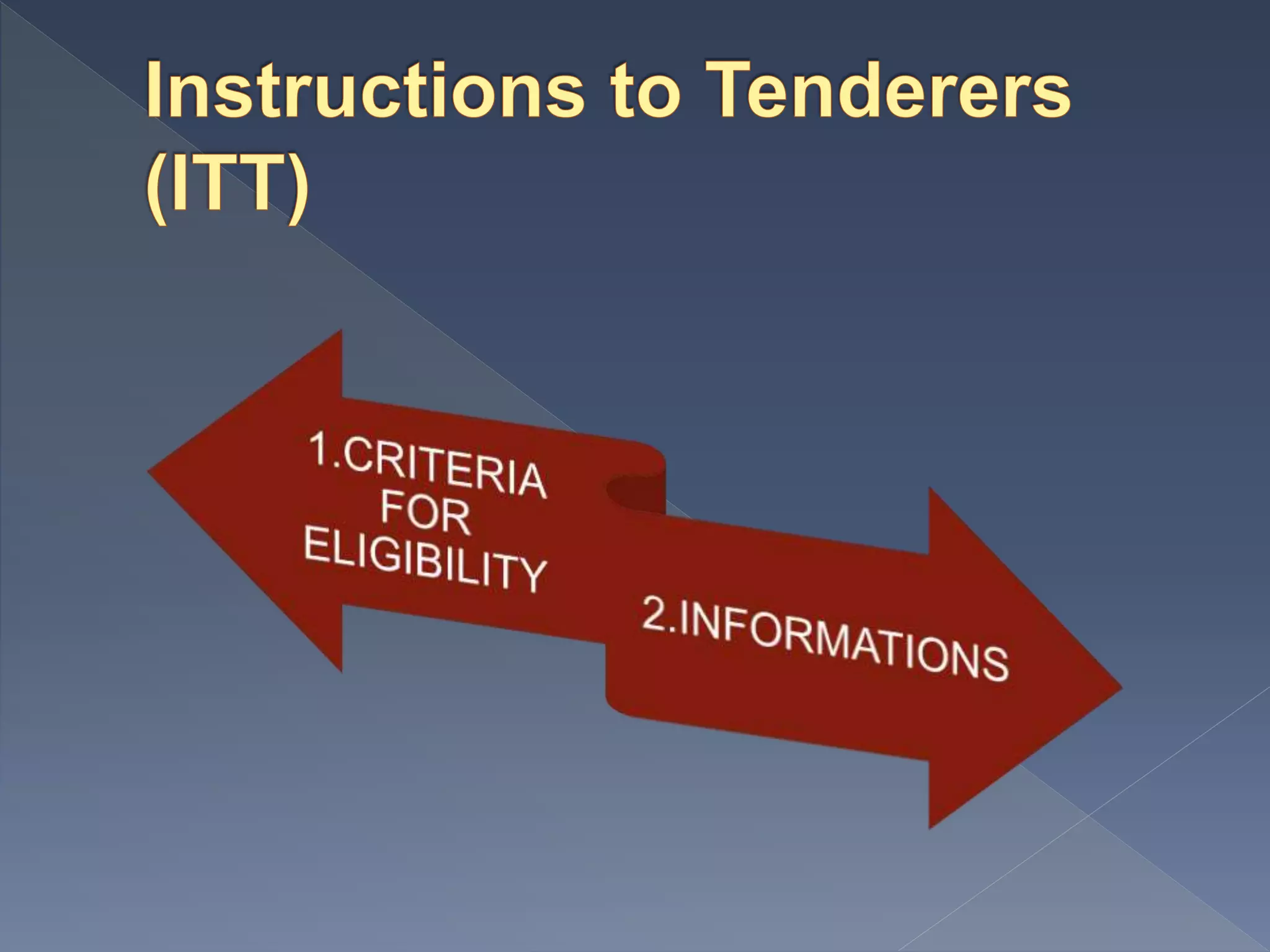 Instructions to Tenderers (ITT)

1.CRITERIA FOR ELIGIBILITY

2.INFORMATIONS